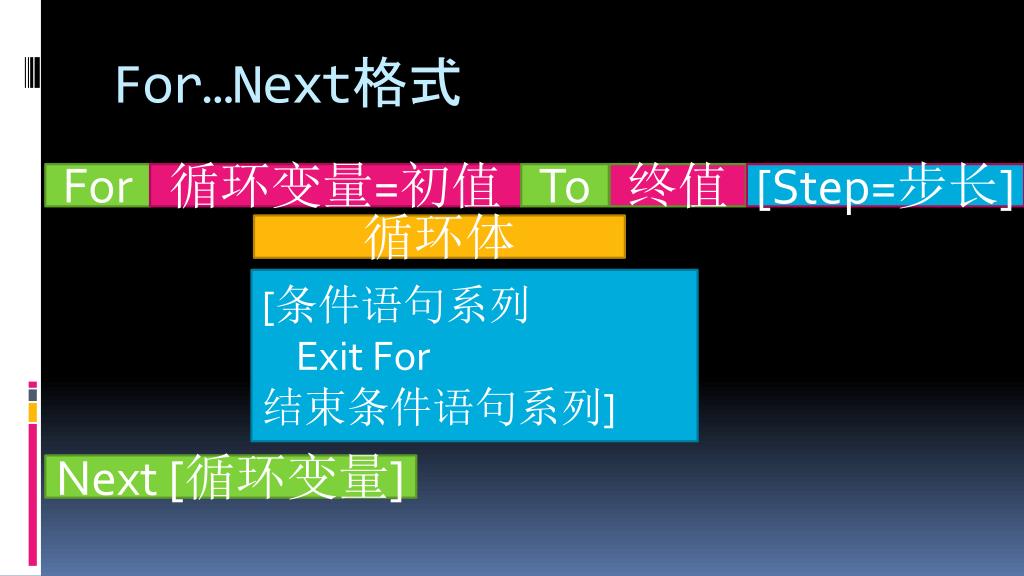 For…Next格式

For 循环变量=初值 To 终值 [Step=步长]

循环体

[条件语句系列
Exit For
结束条件语句系列]

Next [循环变量]